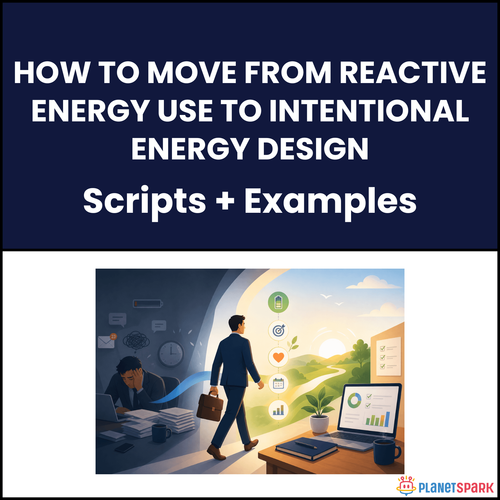 HOW TO MOVE FROM REACTIVE ENERGY USE TO INTENTIONAL ENERGY DESIGN

Scripts + Examples

PLANETSPARK